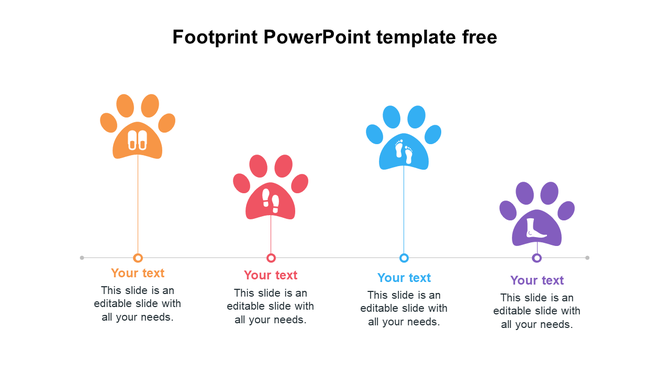 Footprint PowerPoint template free

Your text
This slide is an editable slide with all your needs.

Your text
This slide is an editable slide with all your needs.

Your text
This slide is an editable slide with all your needs.

Your text
This slide is an editable slide with all your needs.